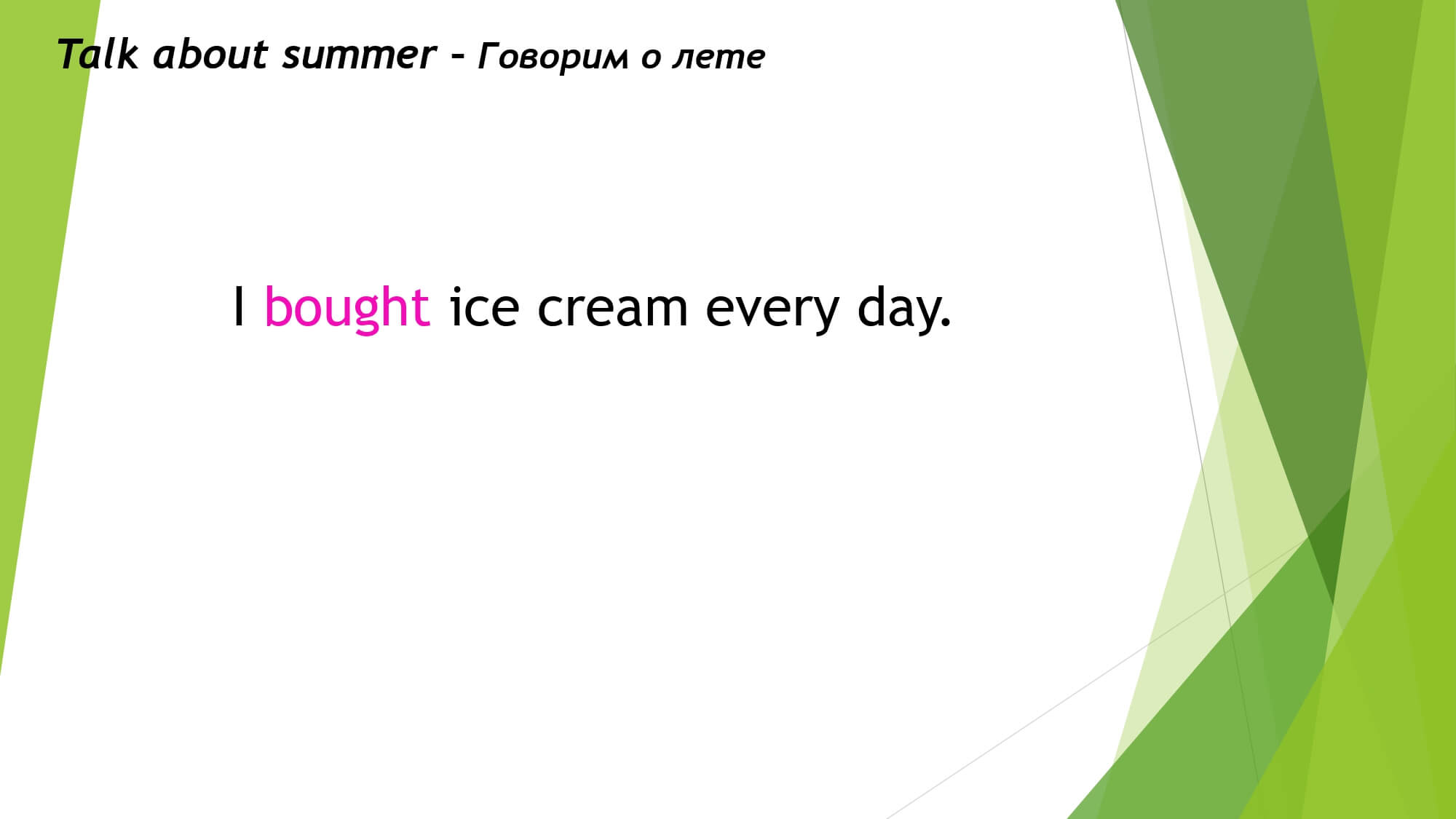 Talk about summer – Говорим о лете

I bought ice cream every day.